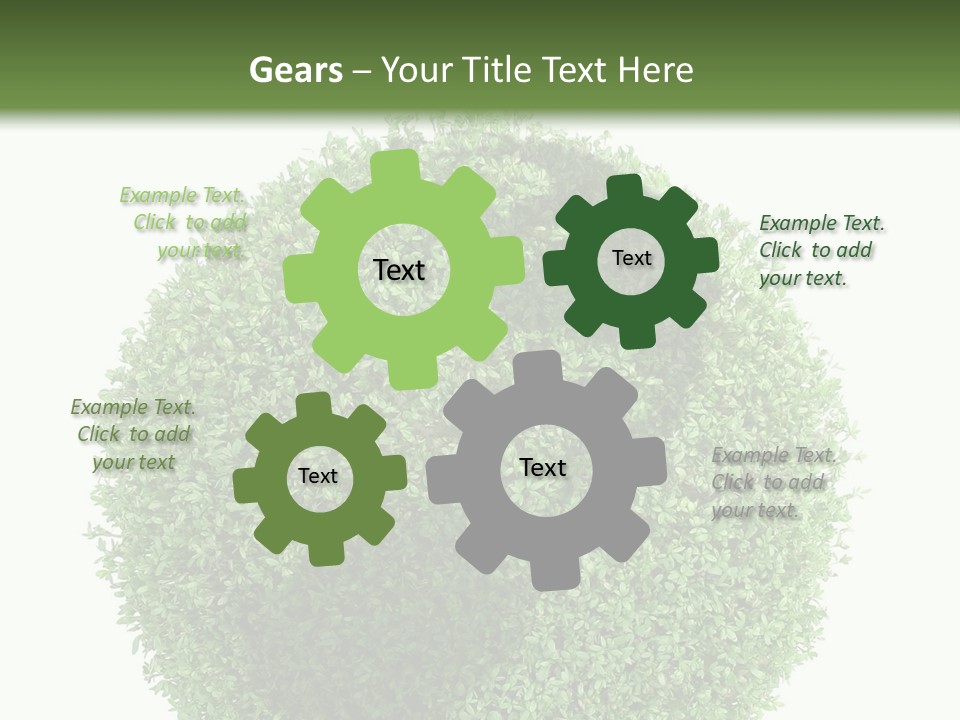 Gears – Your Title Text Here

Example Text. Click to add your text.

Text

Text

Example Text. Click to add your text.

Example Text. Click to add your text

Text

Text

Example Text. Click to add your text.